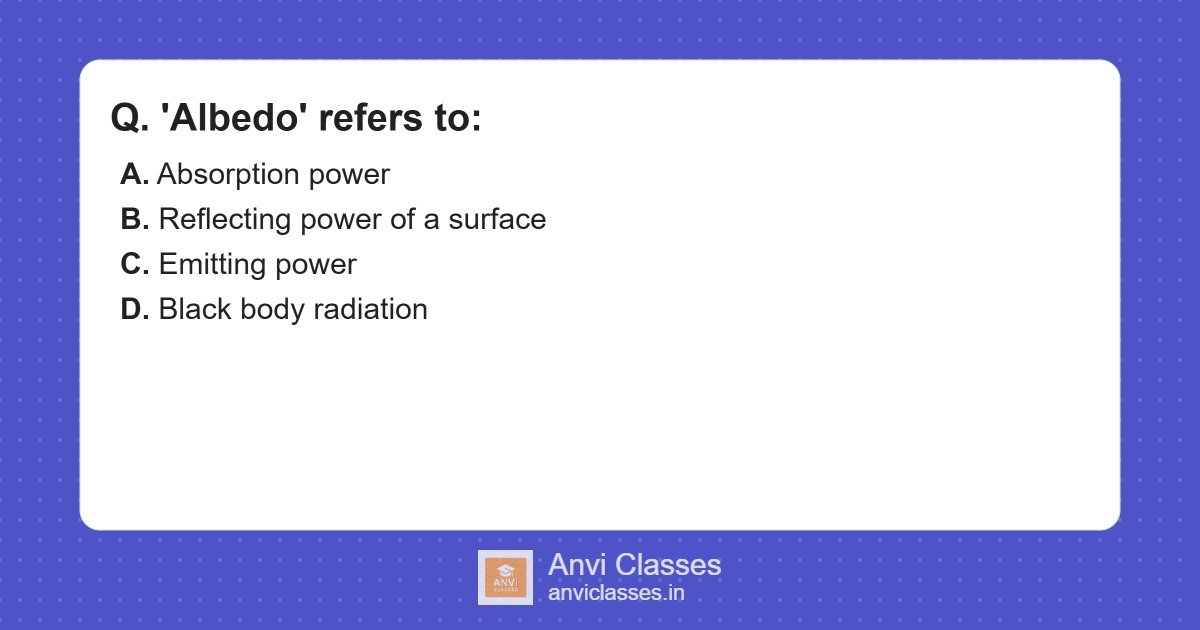 Q. 'Albedo' refers to:

A. Absorption power
B. Reflecting power of a surface
C. Emitting power
D. Black body radiation

ANVI CLASSES

Anvi Classes
anviclasses.in